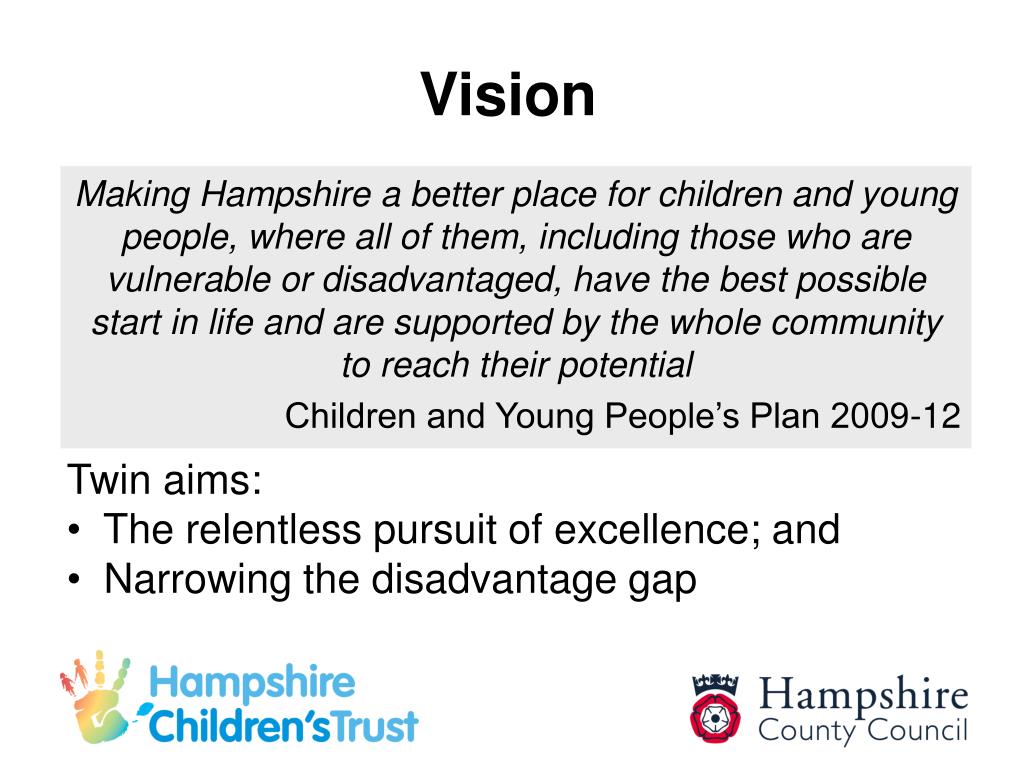 Vision

Making Hampshire a better place for children and young people, where all of them, including those who are vulnerable or disadvantaged, have the best possible start in life and are supported by the whole community to reach their potential

Children and Young People's Plan 2009-12

Twin aims:
• The relentless pursuit of excellence; and
• Narrowing the disadvantage gap

Hampshire Children's Trust

Hampshire County Council